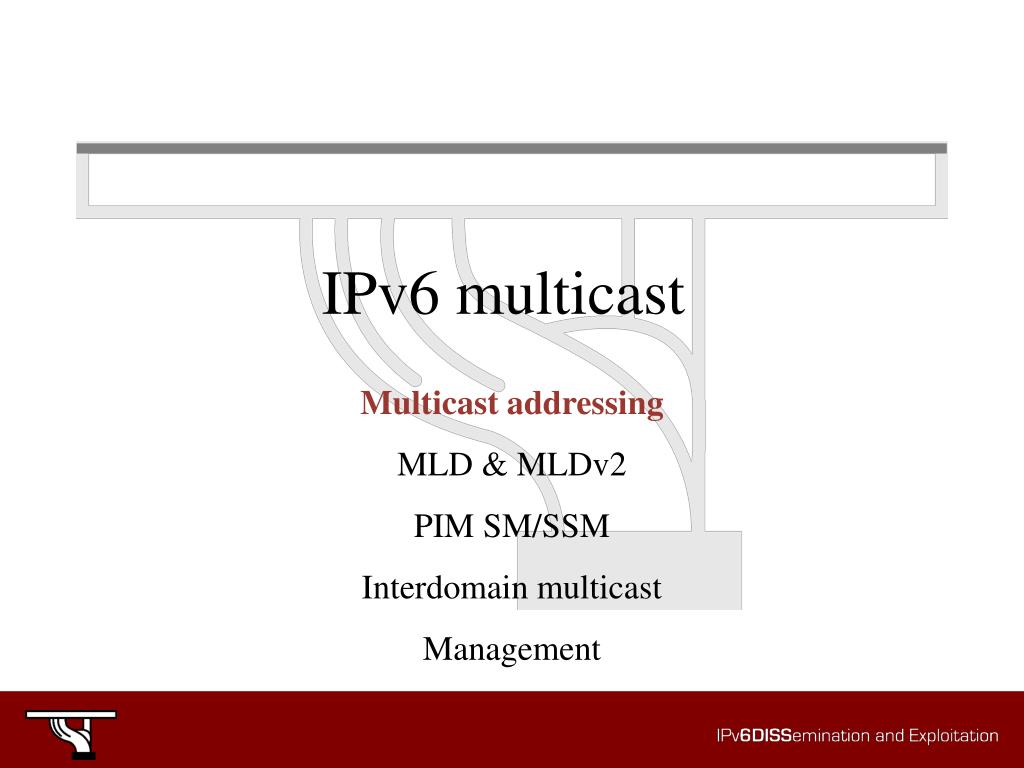 IPv6 multicast

Multicast addressing

MLD & MLDv2

PIM SM/SSM

Interdomain multicast

Management

IPv6DISSemination and Exploitation